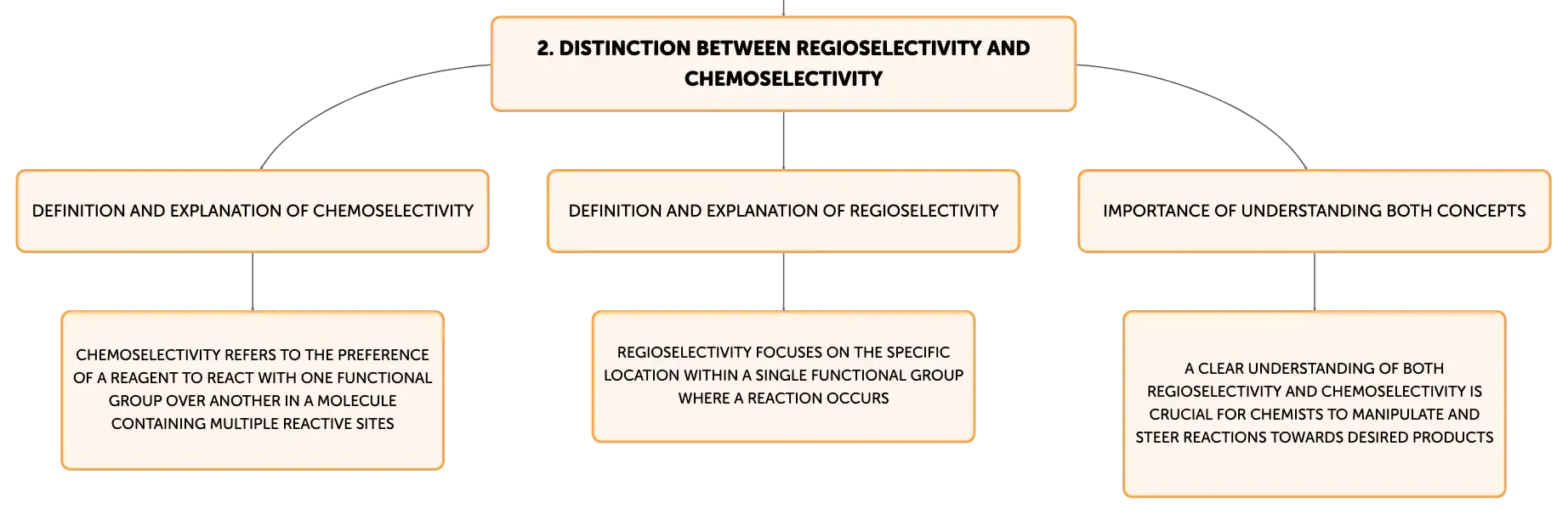 2. DISTINCTION BETWEEN REGIOSELECTIVITY AND CHEMOSELECTIVITY

DEFINITION AND EXPLANATION OF CHEMOSELECTIVITY

CHEMOSELECTIVITY REFERS TO THE PREFERENCE OF A REAGENT TO REACT WITH ONE FUNCTIONAL GROUP OVER ANOTHER IN A MOLECULE CONTAINING MULTIPLE REACTIVE SITES

DEFINITION AND EXPLANATION OF REGIOSELECTIVITY

REGIOSELECTIVITY FOCUSES ON THE SPECIFIC LOCATION WITHIN A SINGLE FUNCTIONAL GROUP WHERE A REACTION OCCURS

IMPORTANCE OF UNDERSTANDING BOTH CONCEPTS

A CLEAR UNDERSTANDING OF BOTH REGIOSELECTIVITY AND CHEMOSELECTIVITY IS CRUCIAL FOR CHEMISTS TO MANIPULATE AND STEER REACTIONS TOWARDS DESIRED PRODUCTS